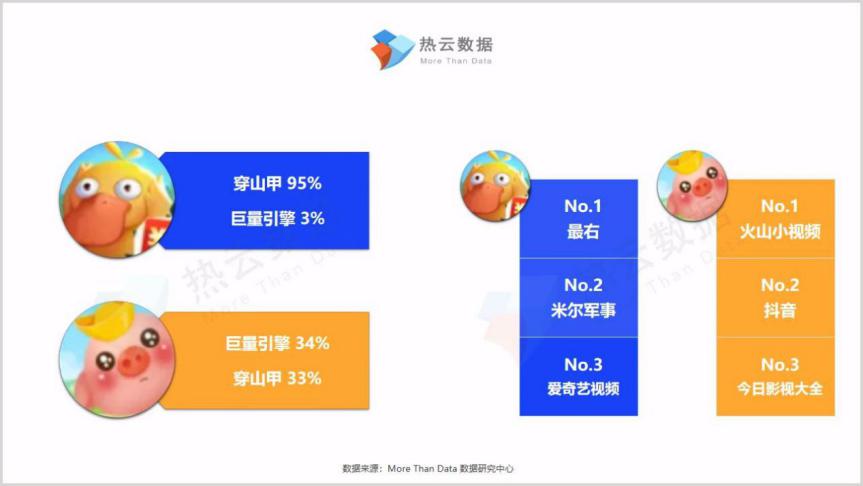 热云数据
More Than Data

穿山甲 95%
巨量引擎 3%

巨量引擎 34%
穿山甲 33%

No.1
最右

No.2
米尔军事

No.3
爱奇艺视频

No.1
火山小视频

No.2
抖音

No.3
今日影视大全

热云数据
More Than Data

数据来源：More Than Data 数据研究中心